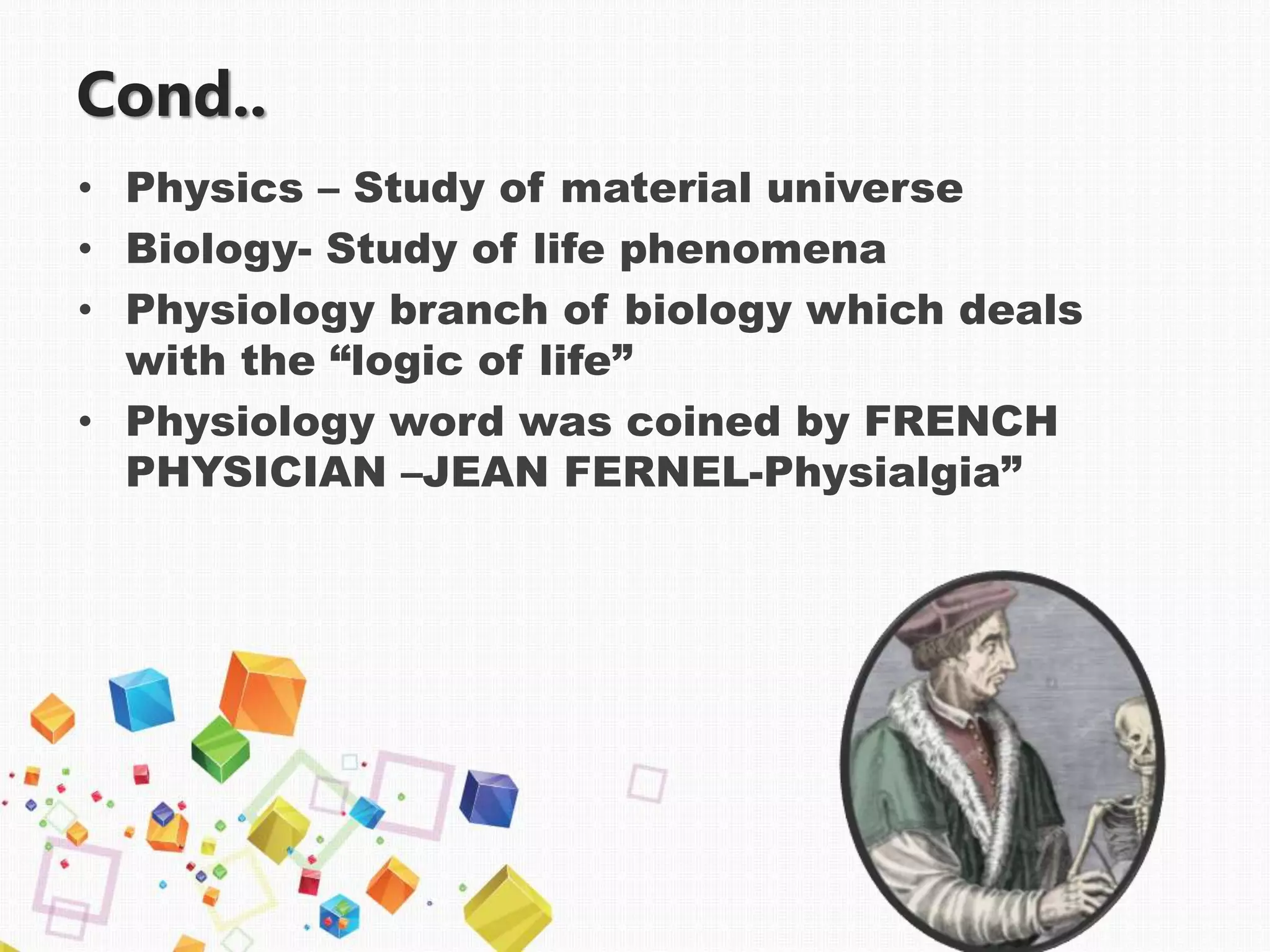 Cond..

• Physics – Study of material universe
• Biology- Study of life phenomena
• Physiology branch of biology which deals with the “logic of life”
• Physiology word was coined by FRENCH PHYSICIAN –JEAN FERNEL-Physialgia”